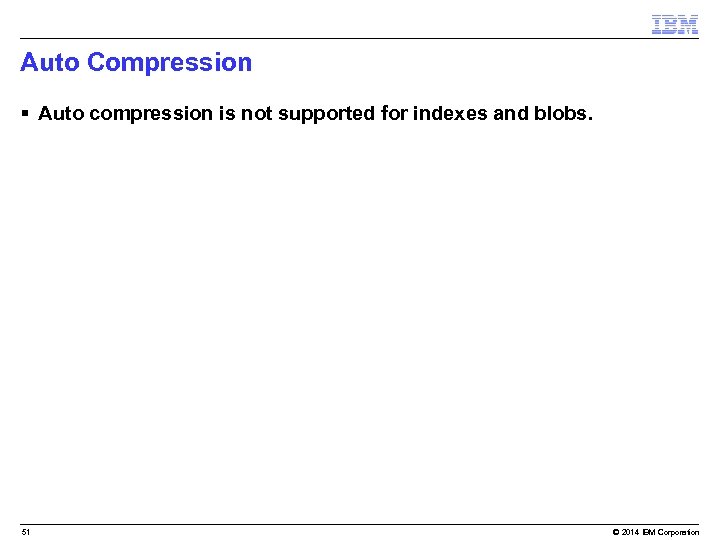 IBM

Auto Compression

▪ Auto compression is not supported for indexes and blobs.

51

© 2014 IBM Corporation